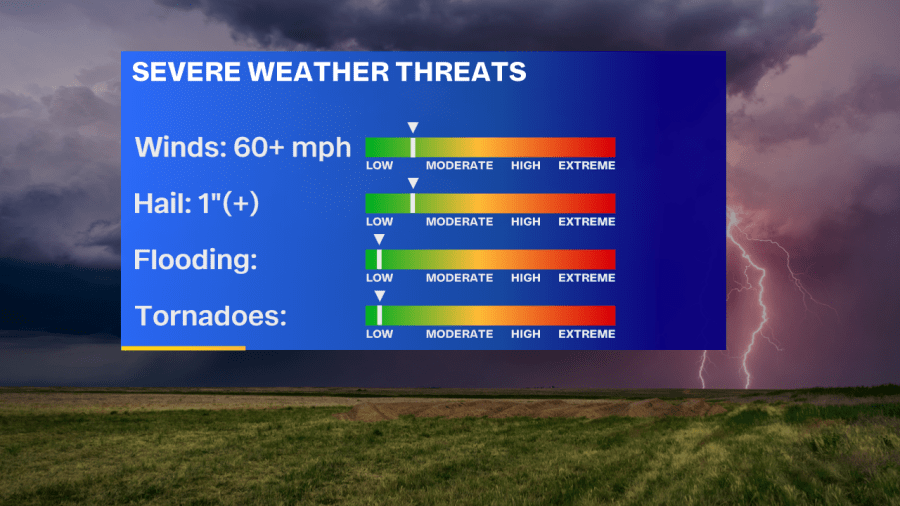 SEVERE WEATHER THREATS

Winds: 60+ mph
LOW MODERATE HIGH EXTREME

Hail: 1"(+)
LOW MODERATE HIGH EXTREME

Flooding:
LOW MODERATE HIGH EXTREME

Tornadoes:
LOW MODERATE HIGH EXTREME